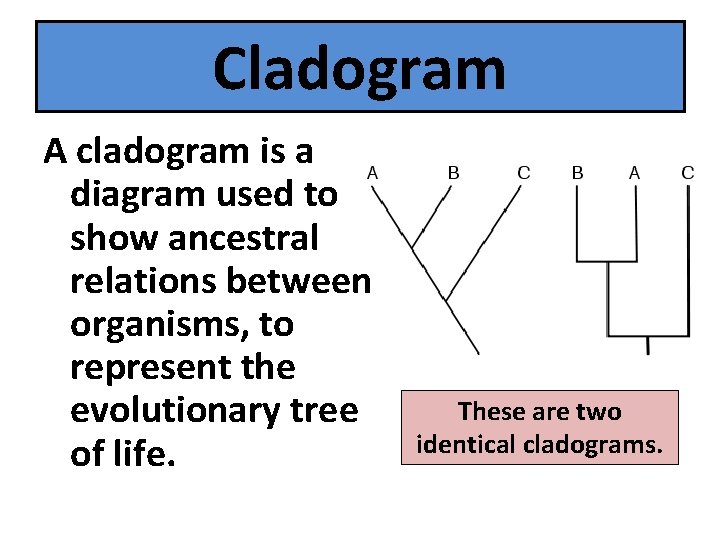 Cladogram

A cladogram is a diagram used to show ancestral relations between organisms, to represent the evolutionary tree of life.

A B C

B A C

These are two identical cladograms.